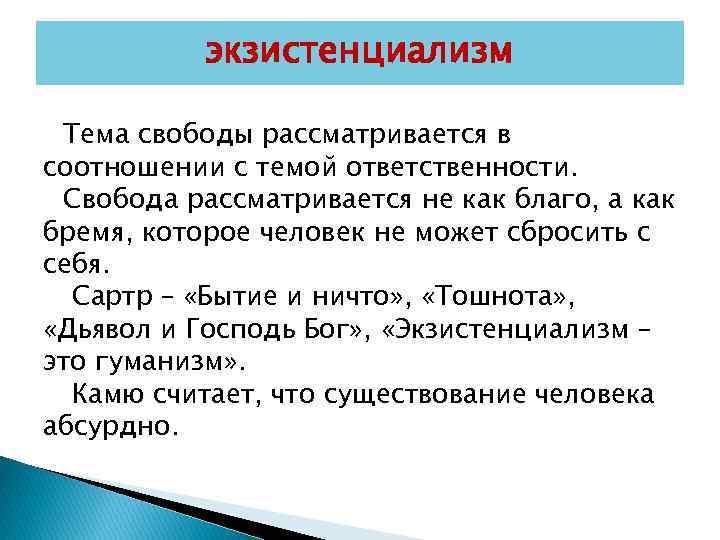 экзистенциализм

Тема свободы рассматривается в соотношении с темой ответственности.

Свобода рассматривается не как благо, а как бремя, которое человек не может сбросить с себя.

Сартр – «Бытие и ничто», «Тошнота», «Дьявол и Господь Бог», «Экзистенциализм – это гуманизм».

Камю считает, что существование человека абсурдно.